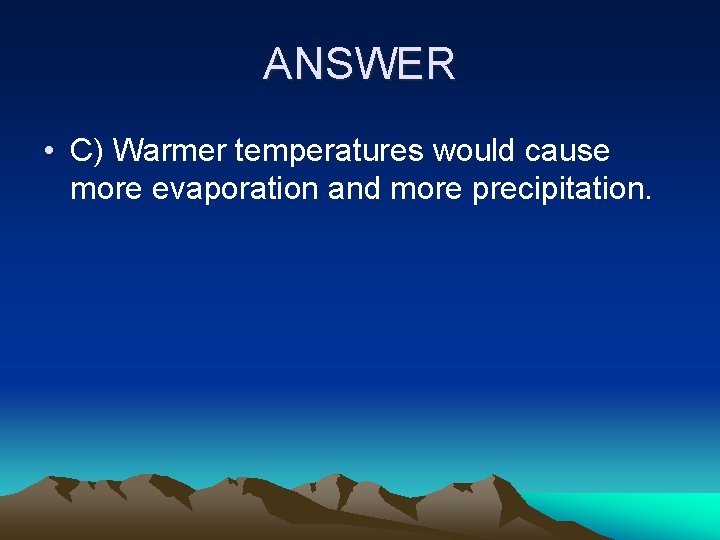 ANSWER

• C) Warmer temperatures would cause more evaporation and more precipitation.